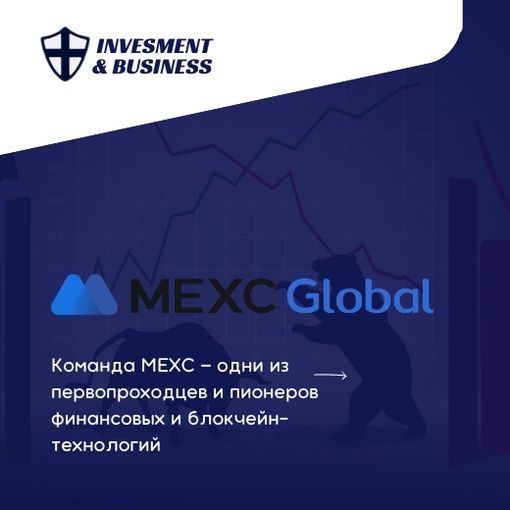 INVESMENT
& BUSINESS

MEXC Global

Команда MEXC – одни из первопроходцев и пионеров финансовых и блокчейн-технологий